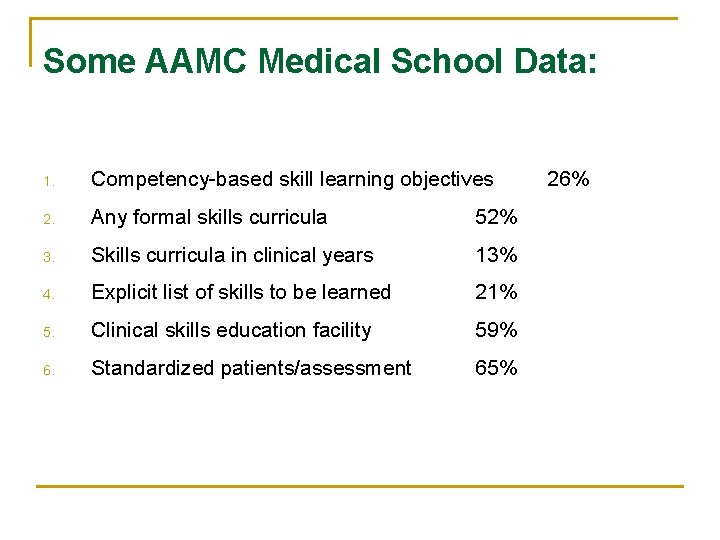 Some AAMC Medical School Data:

1. Competency-based skill learning objectives 26%
2. Any formal skills curricula 52%
3. Skills curricula in clinical years 13%
4. Explicit list of skills to be learned 21%
5. Clinical skills education facility 59%
6. Standardized patients/assessment 65%